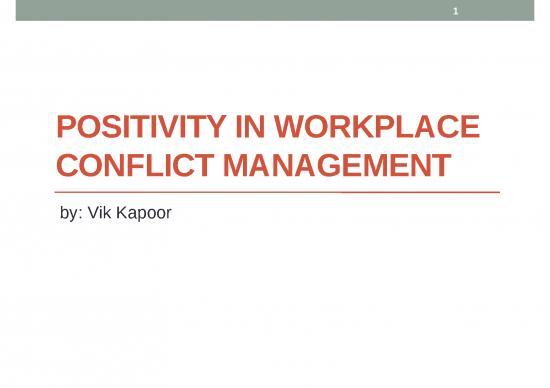 1

POSITIVITY IN WORKPLACE CONFLICT MANAGEMENT

by: Vik Kapoor